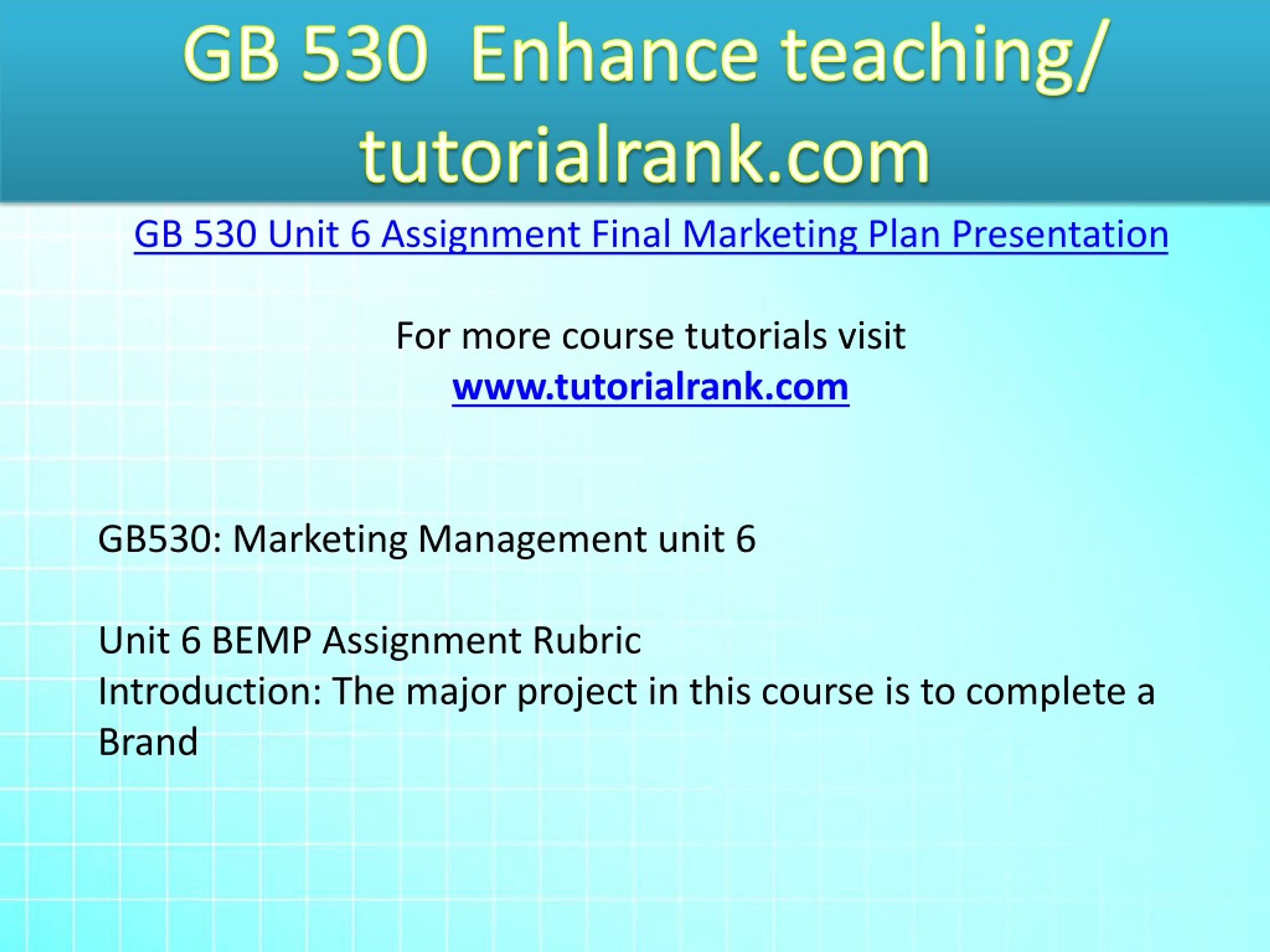 GB 530 Enhance teaching/ tutorialrank.com

GB 530 Unit 6 Assignment Final Marketing Plan Presentation

For more course tutorials visit
www.tutorialrank.com

GB530: Marketing Management unit 6

Unit 6 BEMP Assignment Rubric
Introduction: The major project in this course is to complete a Brand